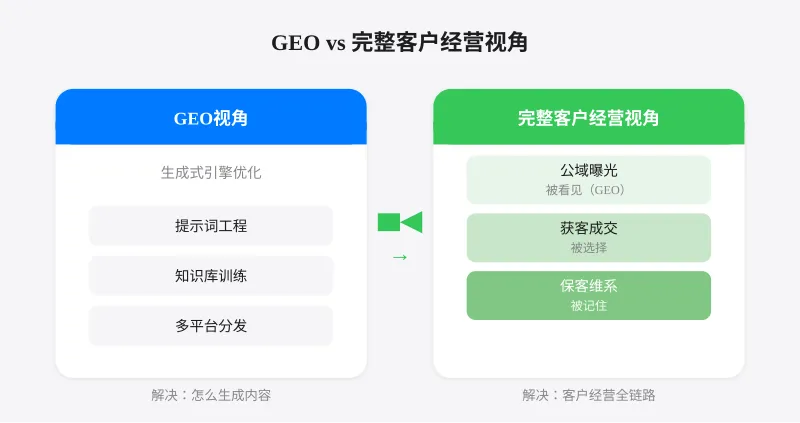 GEO vs 完整客户经营视角

GEO视角

生成式引擎优化

提示词工程

知识库训练

多平台分发

解决：怎么生成内容

→

完整客户经营视角

公域曝光
被看见（GEO）

获客成交
被选择

保客维系
被记住

解决：客户经营全链路